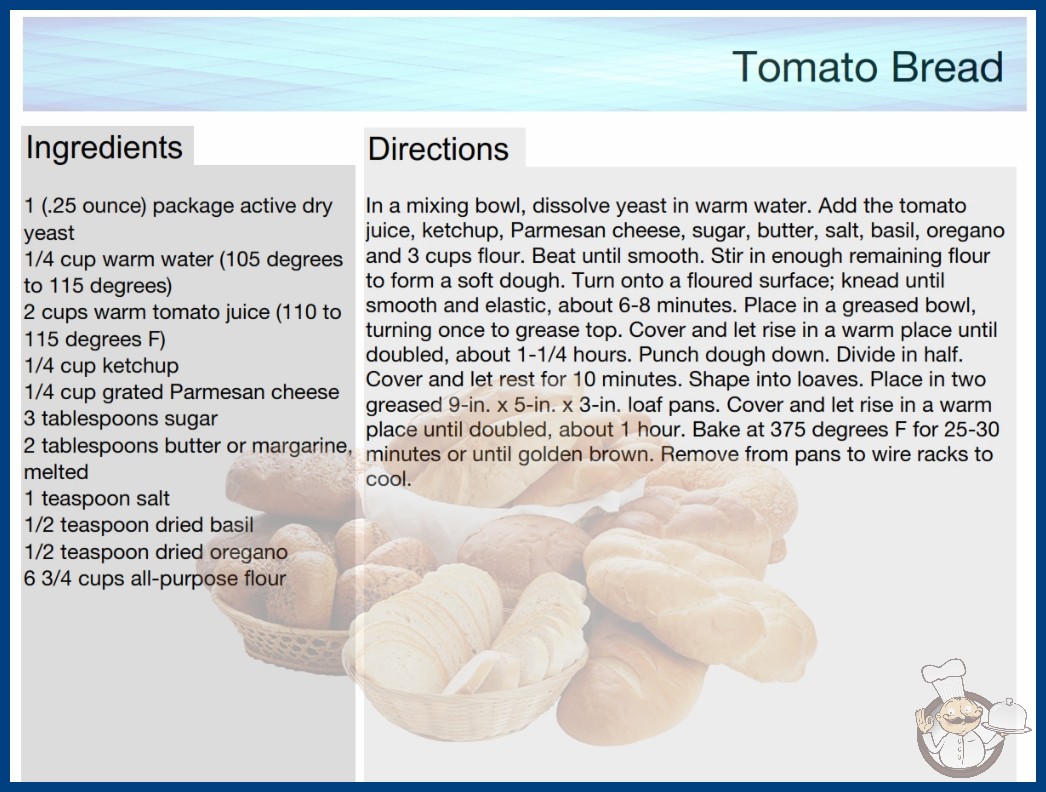 Tomato Bread

Ingredients

1 (.25 ounce) package active dry yeast
1/4 cup warm water (105 degrees to 115 degrees)
2 cups warm tomato juice (110 to 115 degrees F)
1/4 cup ketchup
1/4 cup grated Parmesan cheese
3 tablespoons sugar
2 tablespoons butter or margarine, melted
1 teaspoon salt
1/2 teaspoon dried basil
1/2 teaspoon dried oregano
6 3/4 cups all-purpose flour

Directions

In a mixing bowl, dissolve yeast in warm water. Add the tomato juice, ketchup, Parmesan cheese, sugar, butter, salt, basil, oregano and 3 cups flour. Beat until smooth. Stir in enough remaining flour to form a soft dough. Turn onto a floured surface; knead until smooth and elastic, about 6-8 minutes. Place in a greased bowl, turning once to grease top. Cover and let rise in a warm place until doubled, about 1-1/4 hours. Punch dough down. Divide in half. Cover and let rest for 10 minutes. Shape into loaves. Place in two greased 9-in. x 5-in. x 3-in. loaf pans. Cover and let rise in a warm place until doubled, about 1 hour. Bake at 375 degrees F for 25-30 minutes or until golden brown. Remove from pans to wire racks to cool.